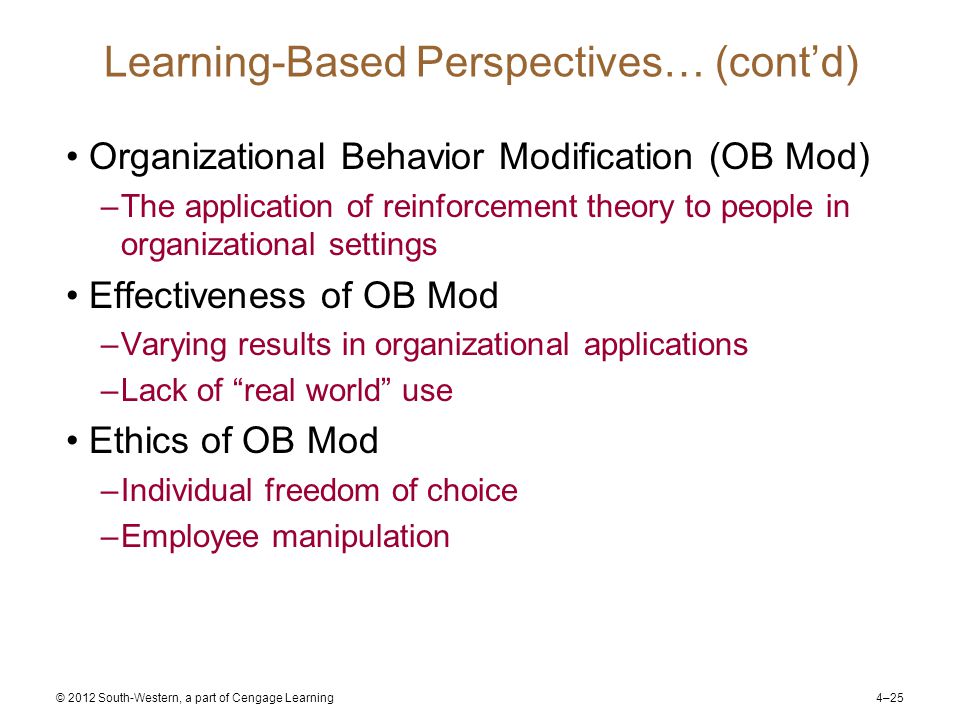 Learning-Based Perspectives… (cont’d)

• Organizational Behavior Modification (OB Mod)

–The application of reinforcement theory to people in organizational settings

• Effectiveness of OB Mod

–Varying results in organizational applications

–Lack of “real world” use

• Ethics of OB Mod

–Individual freedom of choice

–Employee manipulation

© 2012 South-Western, a part of Cengage Learning

4–25